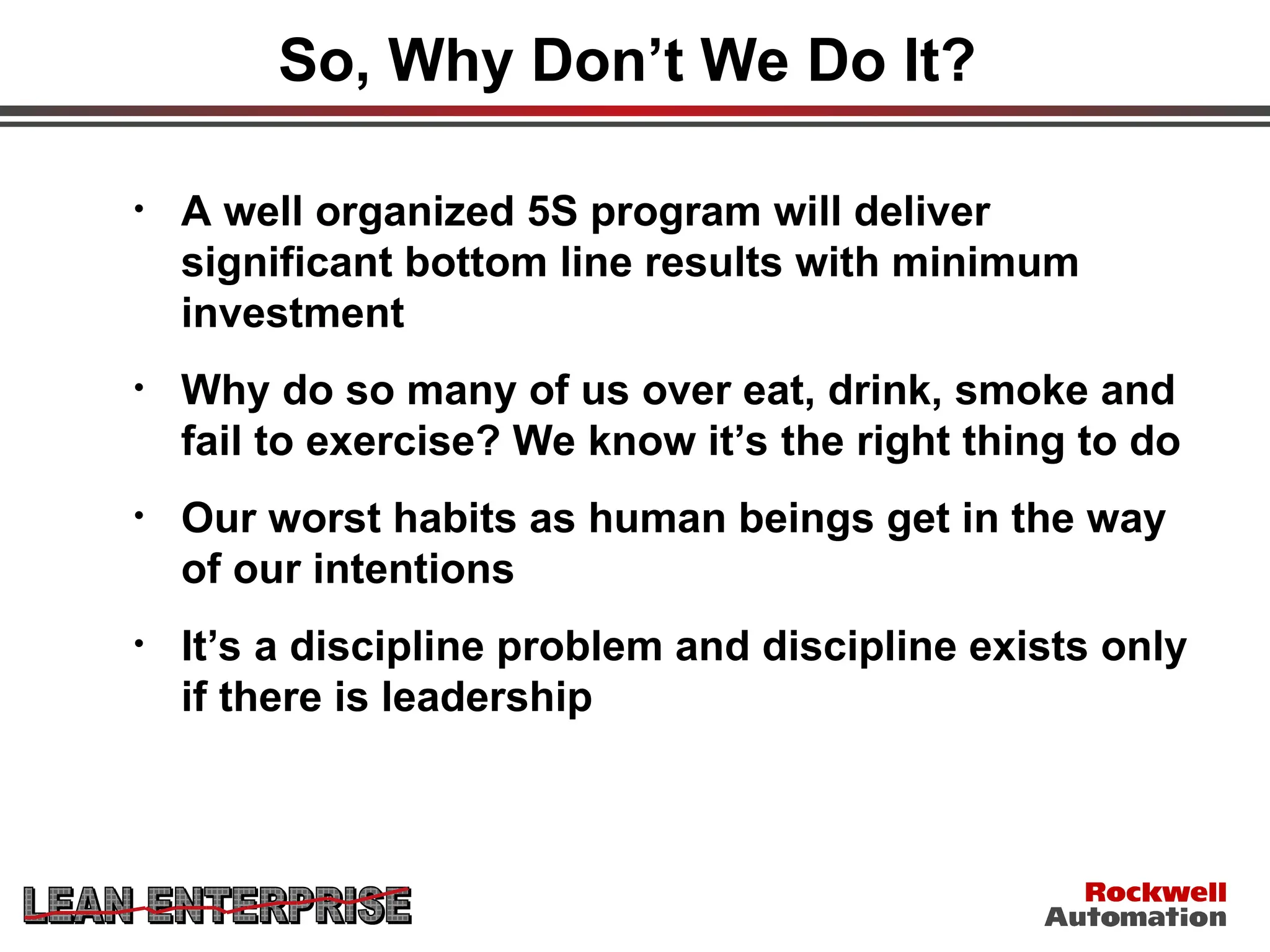 So, Why Don't We Do It?

• A well organized 5S program will deliver significant bottom line results with minimum investment

• Why do so many of us over eat, drink, smoke and fail to exercise? We know it's the right thing to do

• Our worst habits as human beings get in the way of our intentions

• It's a discipline problem and discipline exists only if there is leadership

LEAN ENTERPRISE

Rockwell
Automation